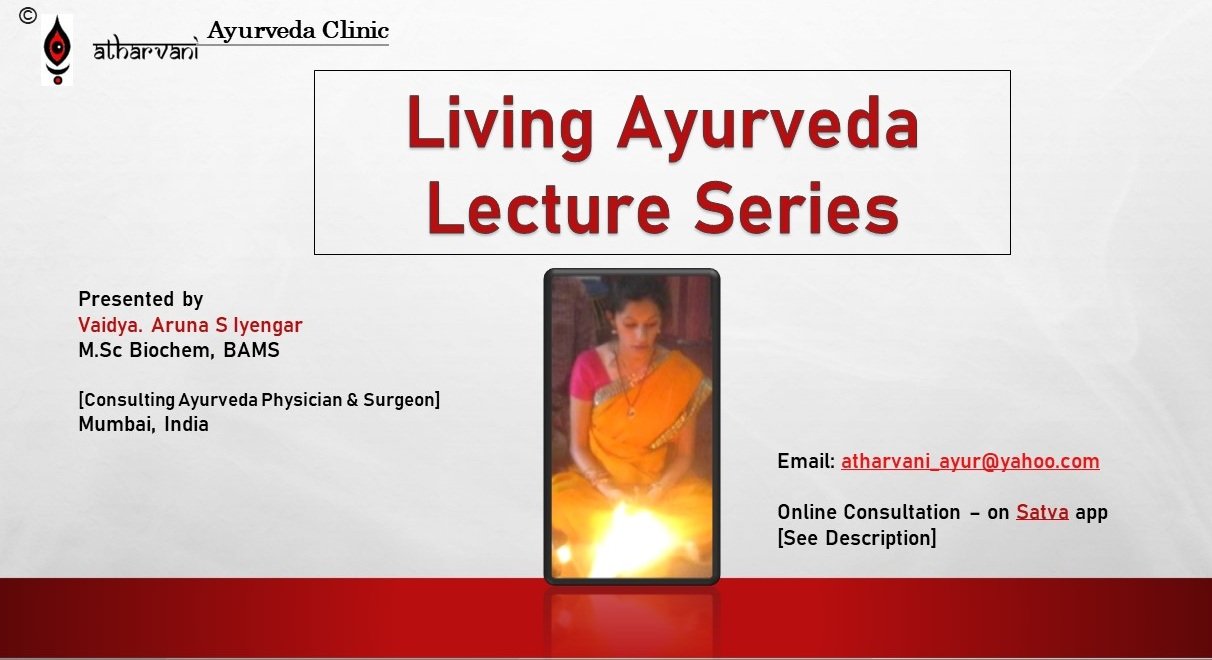 ©
atharvani Ayurveda Clinic

Living Ayurveda Lecture Series

Presented by
Vaidya. Aruna S Iyengar
M.Sc Biochem, BAMS

[Consulting Ayurveda Physician & Surgeon]
Mumbai, India

Email: atharvani_ayur@yahoo.com

Online Consultation – on Satva app
[See Description]